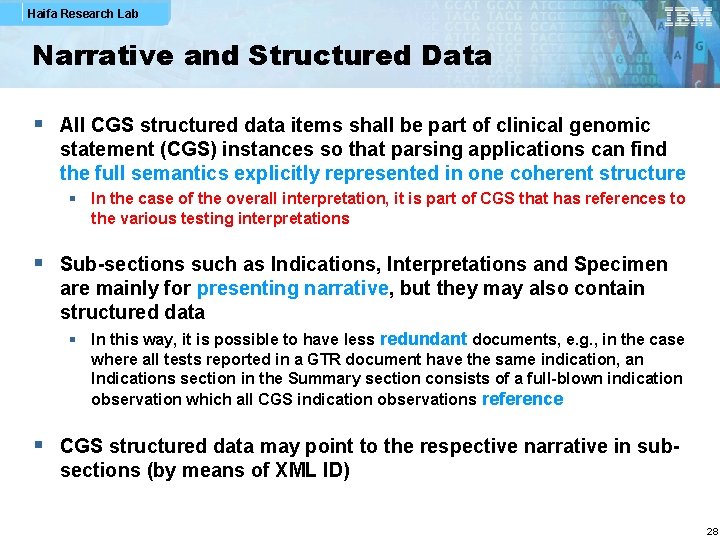 Haifa Research Lab

IBM

Narrative and Structured Data

▪ All CGS structured data items shall be part of clinical genomic statement (CGS) instances so that parsing applications can find the full semantics explicitly represented in one coherent structure

▪ In the case of the overall interpretation, it is part of CGS that has references to the various testing interpretations

▪ Sub-sections such as Indications, Interpretations and Specimen are mainly for presenting narrative, but they may also contain structured data

▪ In this way, it is possible to have less redundant documents, e.g., in the case where all tests reported in a GTR document have the same indication, an Indications section in the Summary section consists of a full-blown indication observation which all CGS indication observations reference

▪ CGS structured data may point to the respective narrative in sub-sections (by means of XML ID)

28